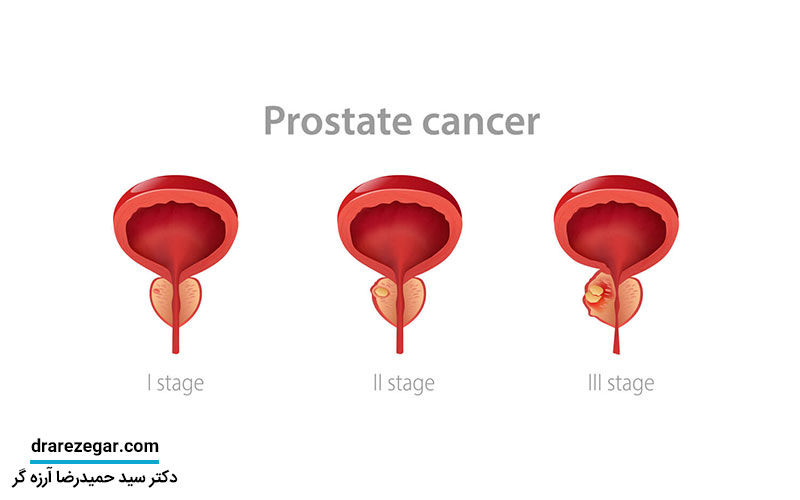 Prostate cancer

I stage

II stage

III stage

drarezegar.com
دکتر سید حمیدرضا آرزه گر